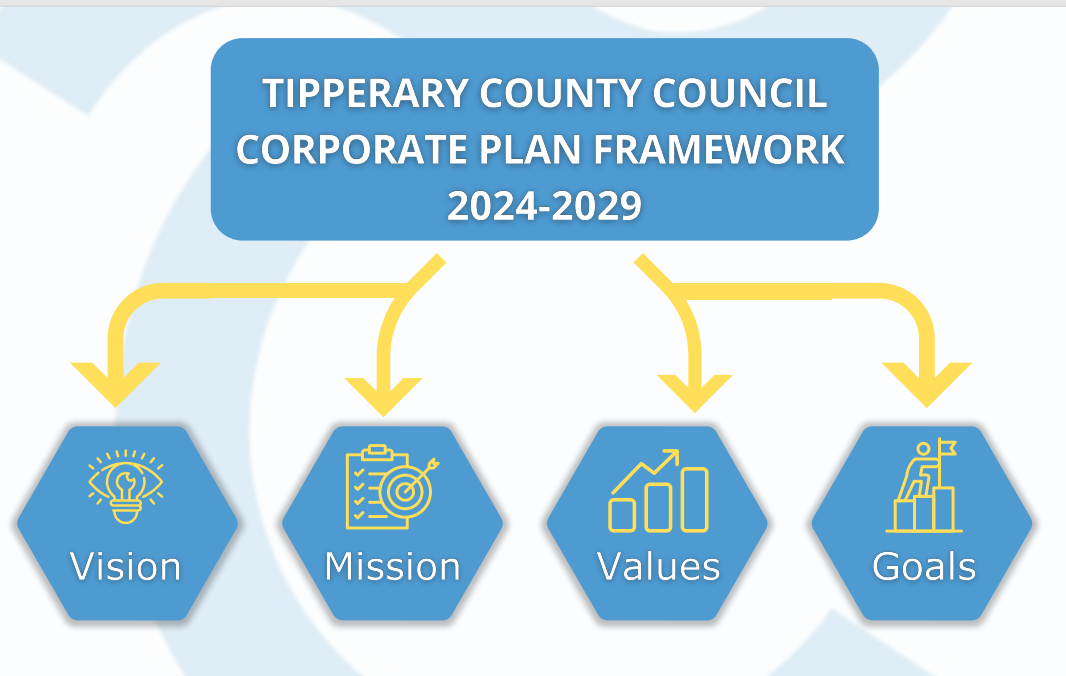 TIPPERARY COUNTY COUNCIL CORPORATE PLAN FRAMEWORK 2024-2029

Vision

Mission

Values

Goals